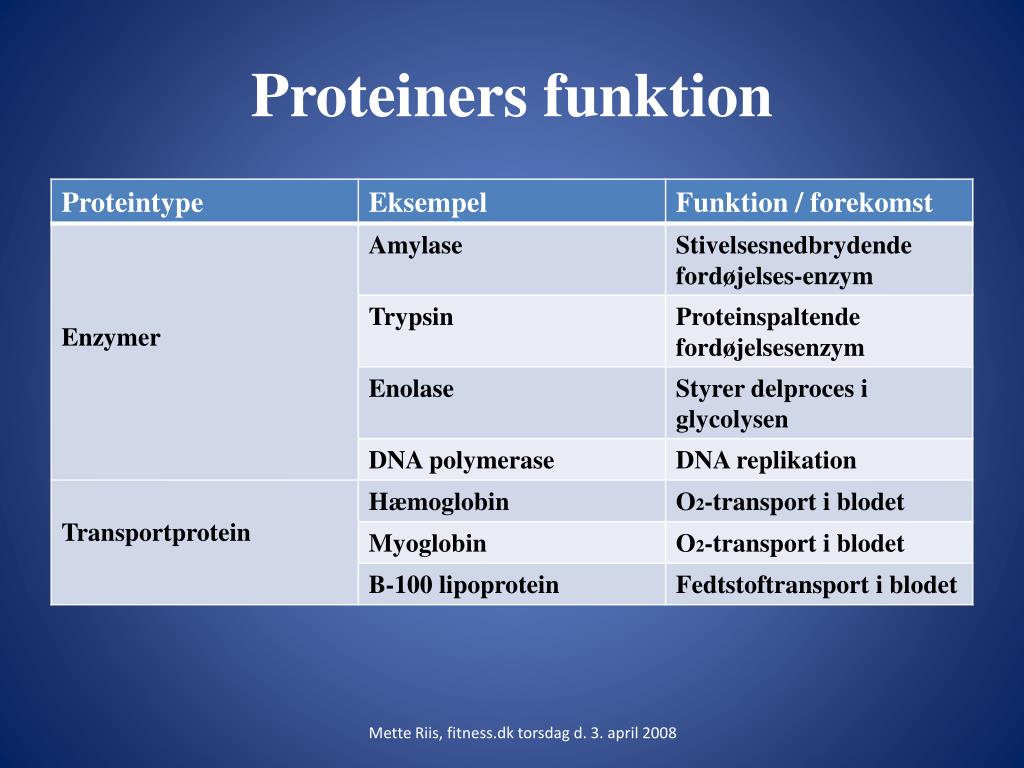 Proteiners funktion

| Proteintype | Eksempel | Funktion / forekomst |
|---|---|---|
| Enzymer | Amylase | Stivelsesnedbrydende fordøjelses-enzym |
| | Trypsin | Proteinspaltende fordøjelsesenzym |
| | Enolase | Styrer delproces i glycolysen |
| | DNA polymerase | DNA replikation |
| Transportprotein | Hæmoglobin | $O_2$-transport i blodet |
| | Myoglobin | $O_2$-transport i blodet |
| | B-100 lipoprotein | Fedtstoftransport i blodet |

Mette Riis, fitness.dk torsdag d. 3. april 2008